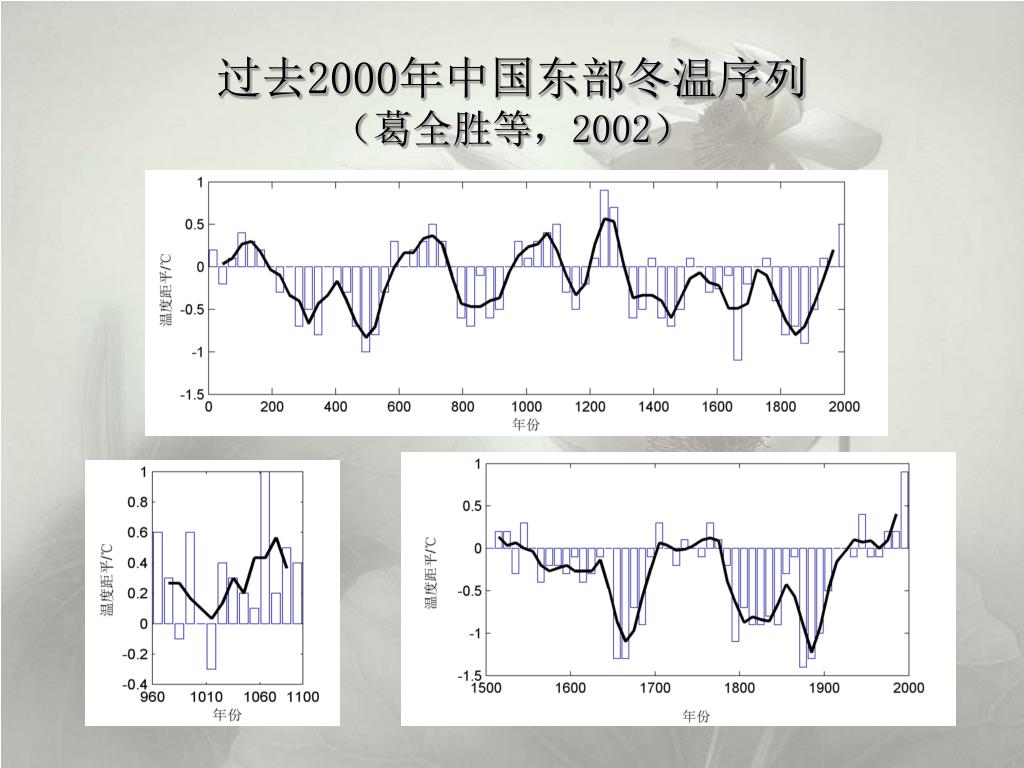 过去2000年中国东部冬温序列
（葛全胜等，2002）

温度距平/℃
1
0.5
0
-0.5
-1
-1.5
0 200 400 600 800 1000 1200 1400 1600 1800 2000
年份

温度距平/℃
1
0.8
0.6
0.4
0.2
0
-0.2
-0.4
960 1010 1060 1100
年份

温度距平/℃
1
0.5
0
-0.5
-1
-1.5
1500 1600 1700 1800 1900 2000
年份